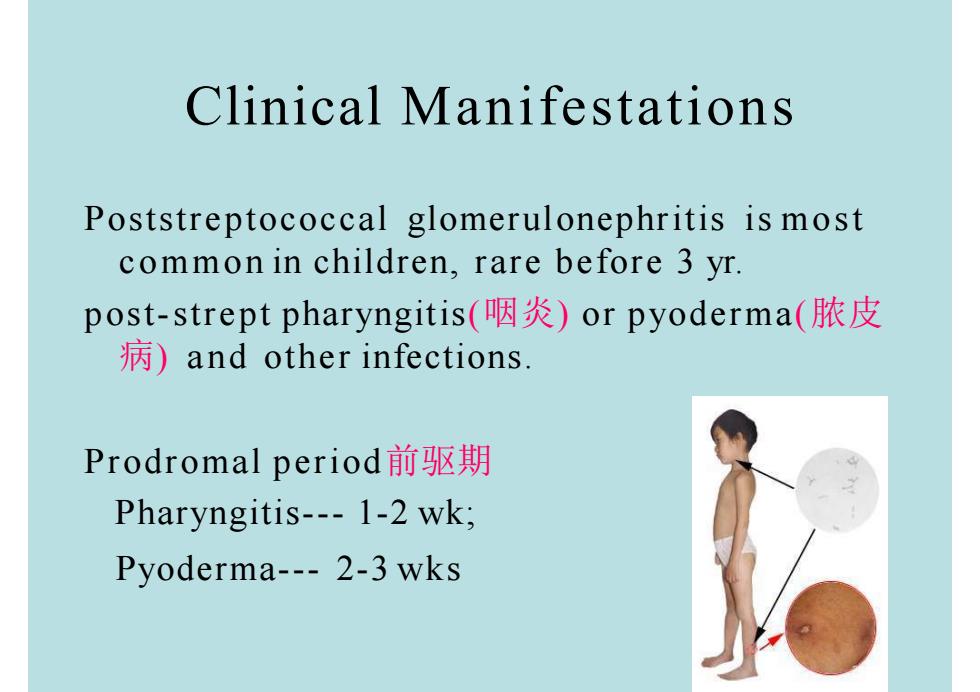 Clinical Manifestations

Poststreptococcal glomerulonephritis is most common in children, rare before 3 yr.

post-strept pharyngitis(咽炎) or pyoderma(脓皮病) and other infections.

Prodromal period前驱期

Pharyngitis--- 1-2 wk;

Pyoderma--- 2-3 wks